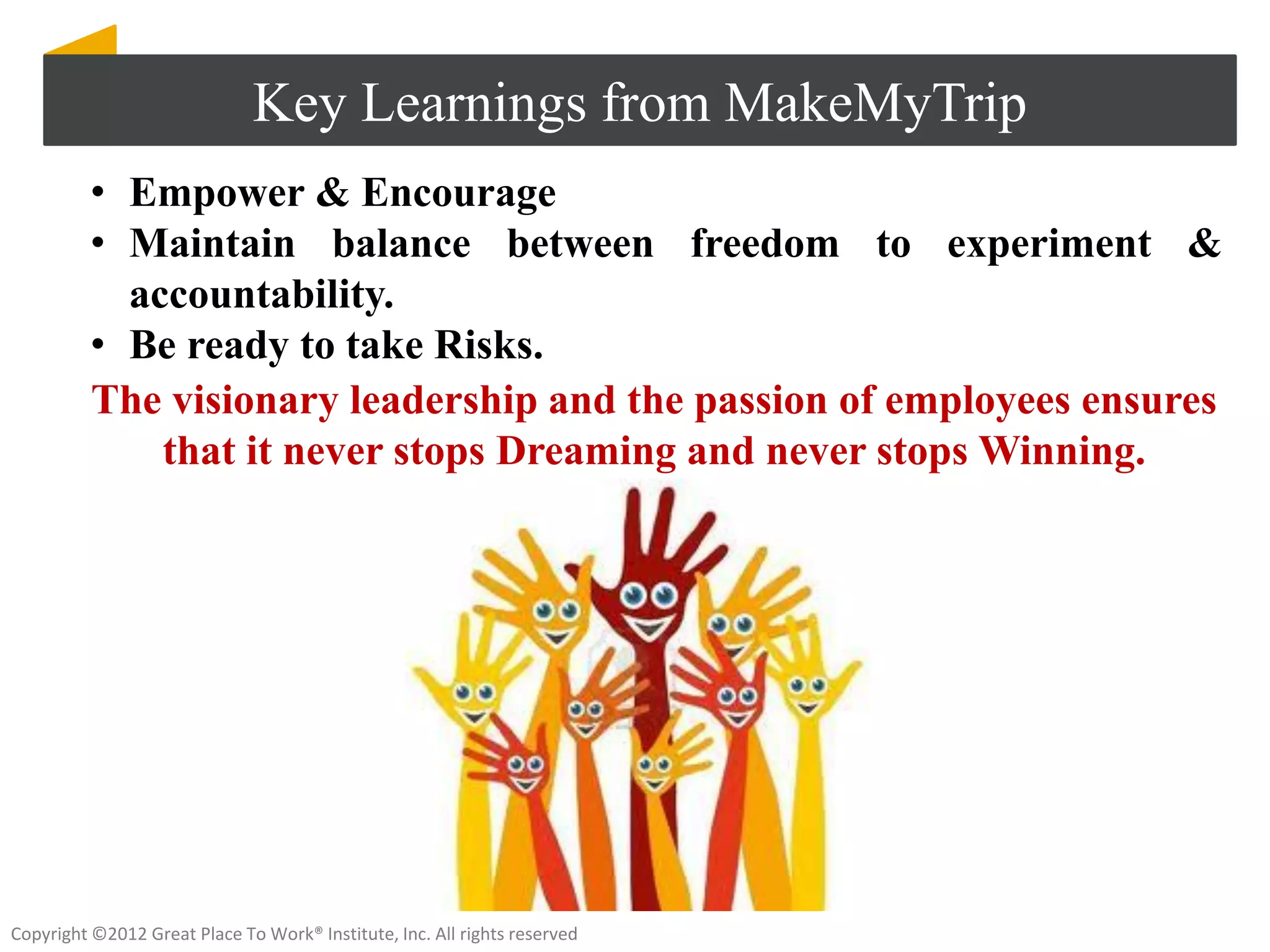 Key Learnings from MakeMyTrip

• Empower & Encourage
• Maintain balance between freedom to experiment & accountability.
• Be ready to take Risks.

The visionary leadership and the passion of employees ensures that it never stops Dreaming and never stops Winning.

Copyright ©2012 Great Place To Work® Institute, Inc. All rights reserved